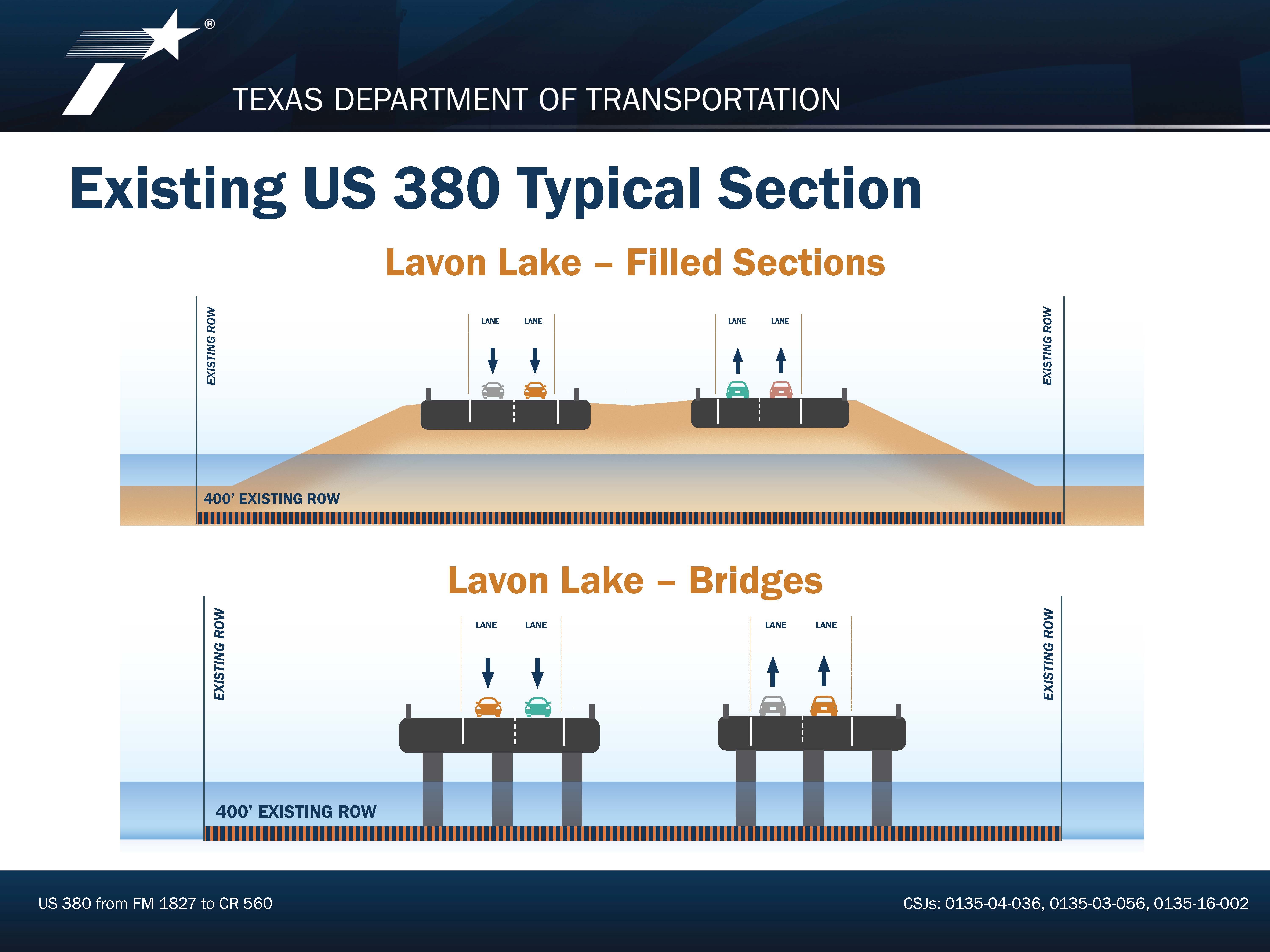 ®

TEXAS DEPARTMENT OF TRANSPORTATION

Existing US 380 Typical Section

Lavon Lake – Filled Sections

EXISTING ROW

LANE LANE

LANE LANE

EXISTING ROW

400' EXISTING ROW

Lavon Lake – Bridges

EXISTING ROW

LANE LANE

LANE LANE

EXISTING ROW

400' EXISTING ROW

US 380 from FM 1827 to CR 560

CSJs: 0135-04-036, 0135-03-056, 0135-16-002